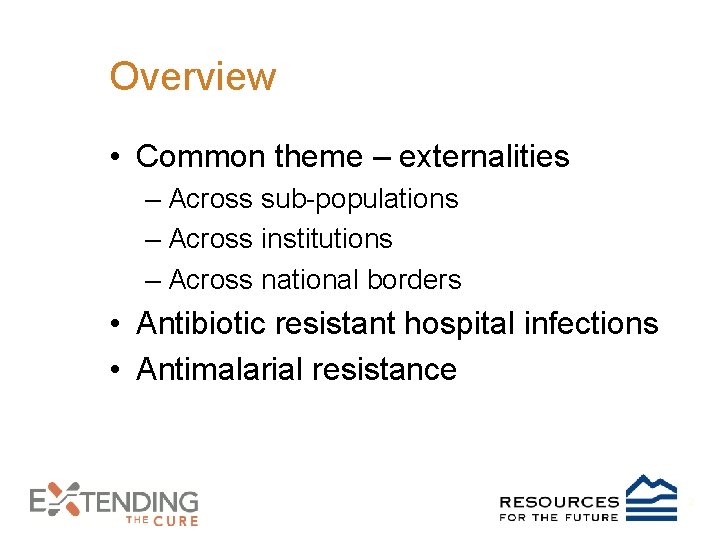 Overview

• Common theme – externalities
– Across sub-populations
– Across institutions
– Across national borders
• Antibiotic resistant hospital infections
• Antimalarial resistance

EXTENDING THE CURE

RESOURCES FOR THE FUTURE